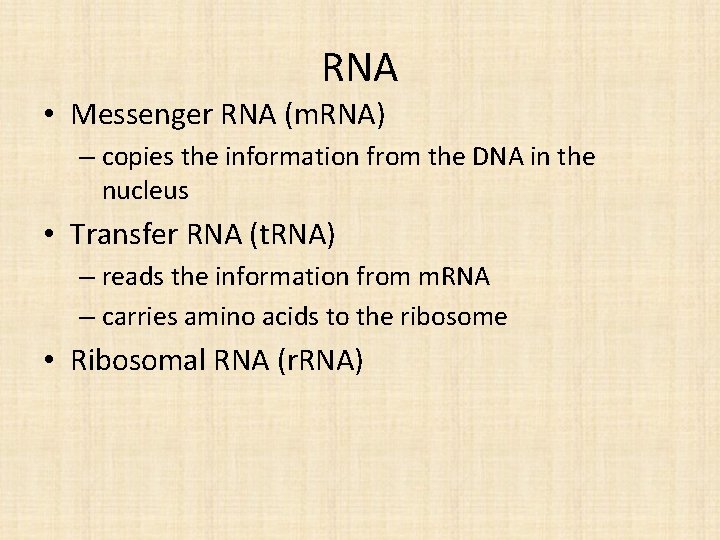 RNA

• Messenger RNA (mRNA)
– copies the information from the DNA in the nucleus
• Transfer RNA (tRNA)
– reads the information from mRNA
– carries amino acids to the ribosome
• Ribosomal RNA (rRNA)